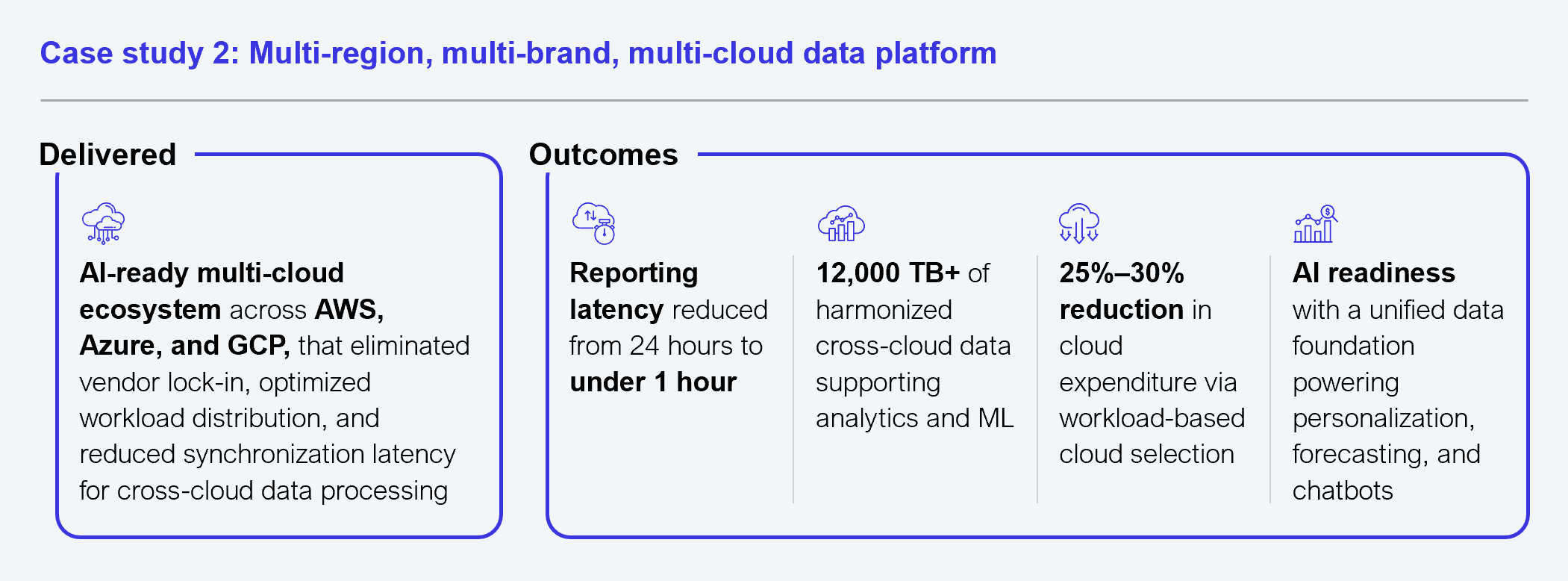 Case study 2: Multi-region, multi-brand, multi-cloud data platform

Delivered

AI-ready multi-cloud ecosystem across AWS, Azure, and GCP, that eliminated vendor lock-in, optimized workload distribution, and reduced synchronization latency for cross-cloud data processing

Outcomes

Reporting latency reduced from 24 hours to under 1 hour

12,000 TB+ of harmonized cross-cloud data supporting analytics and ML

25%–30% reduction in cloud expenditure via workload-based cloud selection

AI readiness with a unified data foundation powering personalization, forecasting, and chatbots